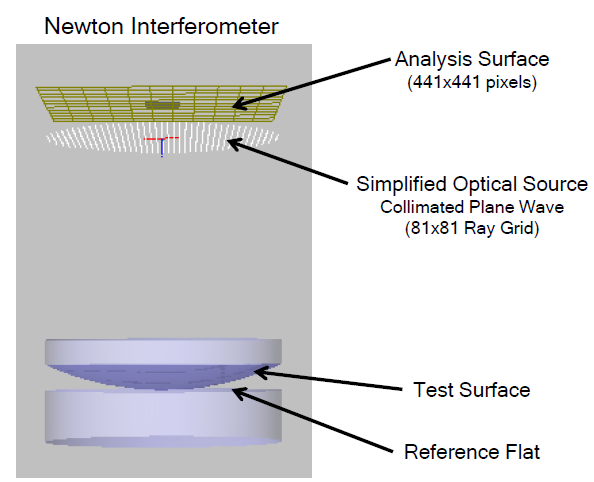 Newton Interferometer

Analysis Surface
(441x441 pixels)

Simplified Optical Source
Collimated Plane Wave
(81x81 Ray Grid)

Test Surface

Reference Flat